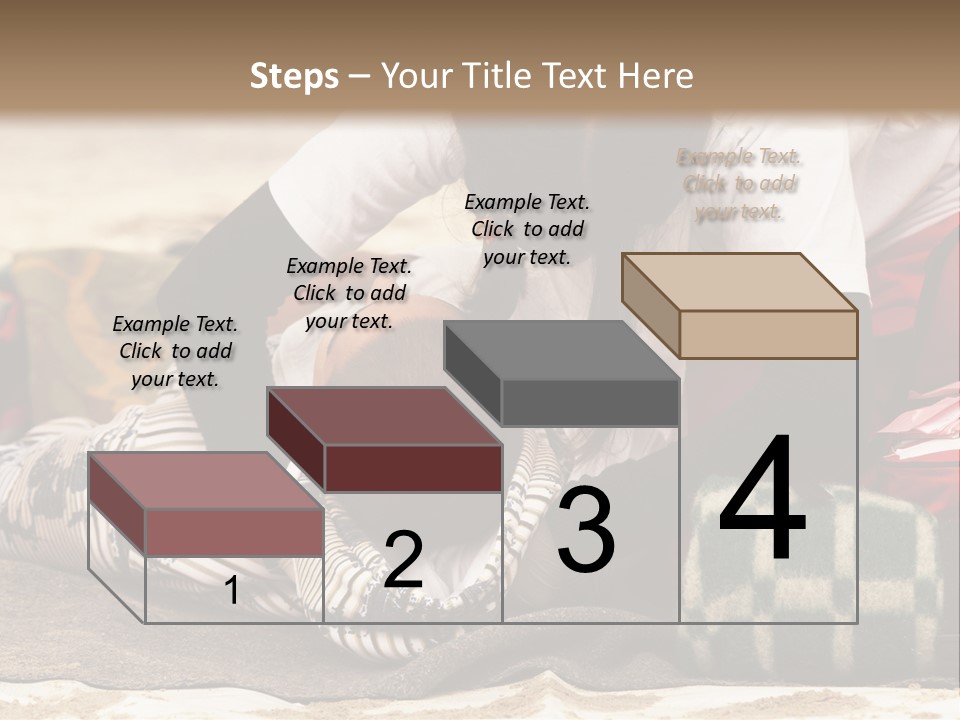 Steps – Your Title Text Here

Example Text. Click to add your text.

Example Text. Click to add your text.

Example Text. Click to add your text.

Example Text. Click to add your text.

1

2

3

4